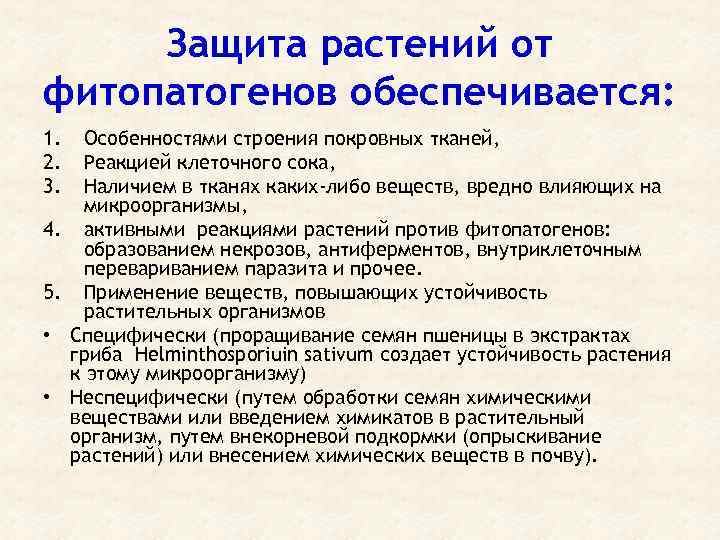 Защита растений от фитопатогенов обеспечивается:

1. Особенностями строения покровных тканей,
2. Реакцией клеточного сока,
3. Наличием в тканях каких-либо веществ, вредно влияющих на микроорганизмы,
4. активными реакциями растений против фитопатогенов: образованием некрозов, антиферментов, внутриклеточным перевариванием паразита и прочее.
5. Применение веществ, повышающих устойчивость растительных организмов

• Специфически (проращивание семян пшеницы в экстрактах гриба Helminthosporiuin sativum создает устойчивость растения к этому микроорганизму)
• Неспецифически (путем обработки семян химическими веществами или введением химикатов в растительный организм, путем внекорневой подкормки (опрыскивание растений) или внесением химических веществ в почву).